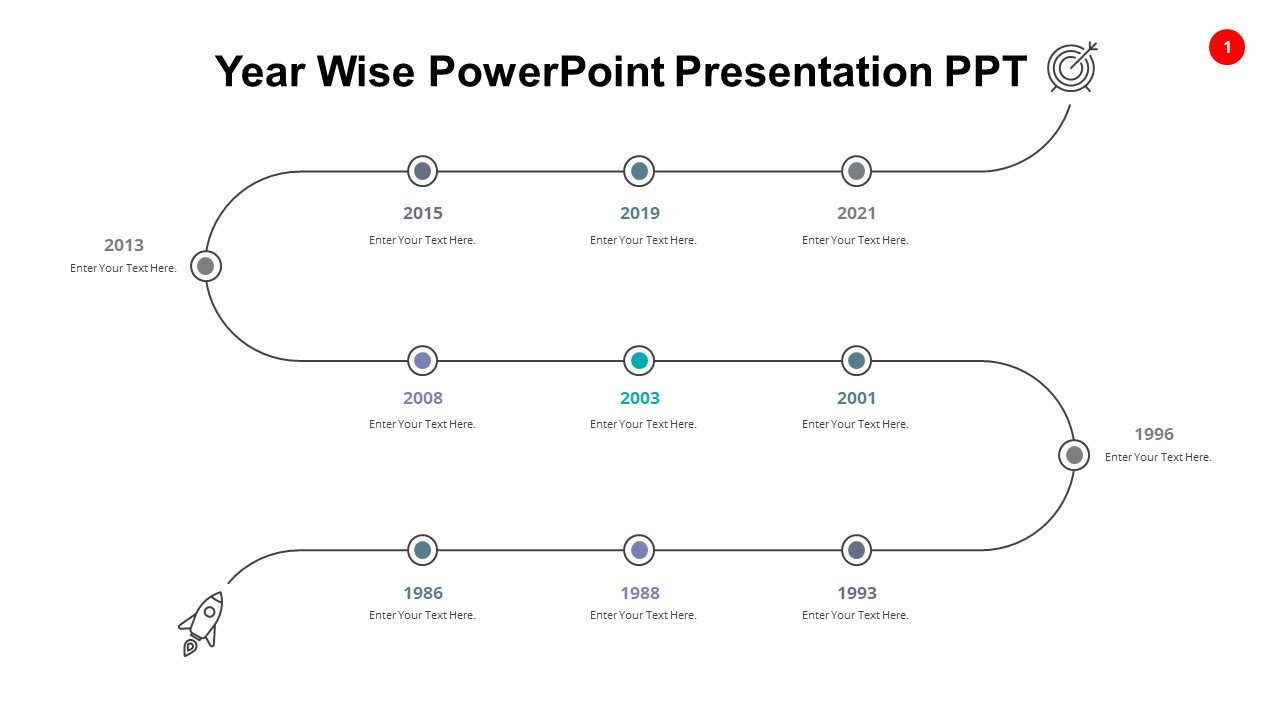 Year Wise PowerPoint Presentation PPT

1

2015
Enter Your Text Here.

2019
Enter Your Text Here.

2021
Enter Your Text Here.

2013
Enter Your Text Here.

2008
Enter Your Text Here.

2003
Enter Your Text Here.

2001
Enter Your Text Here.

1996
Enter Your Text Here.

1986
Enter Your Text Here.

1988
Enter Your Text Here.

1993
Enter Your Text Here.